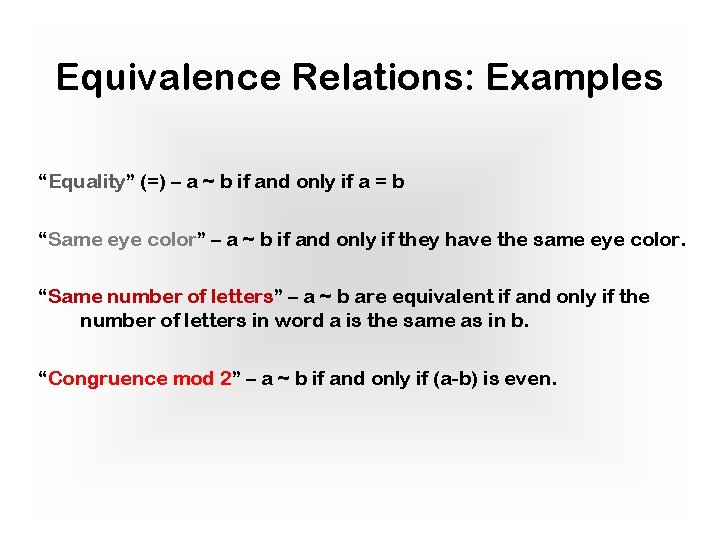 Equivalence Relations: Examples

“Equality” (=) – a ~ b if and only if a = b

“Same eye color” – a ~ b if and only if they have the same eye color.

“Same number of letters” – a ~ b are equivalent if and only if the number of letters in word a is the same as in b.

“Congruence mod 2” – a ~ b if and only if (a-b) is even.